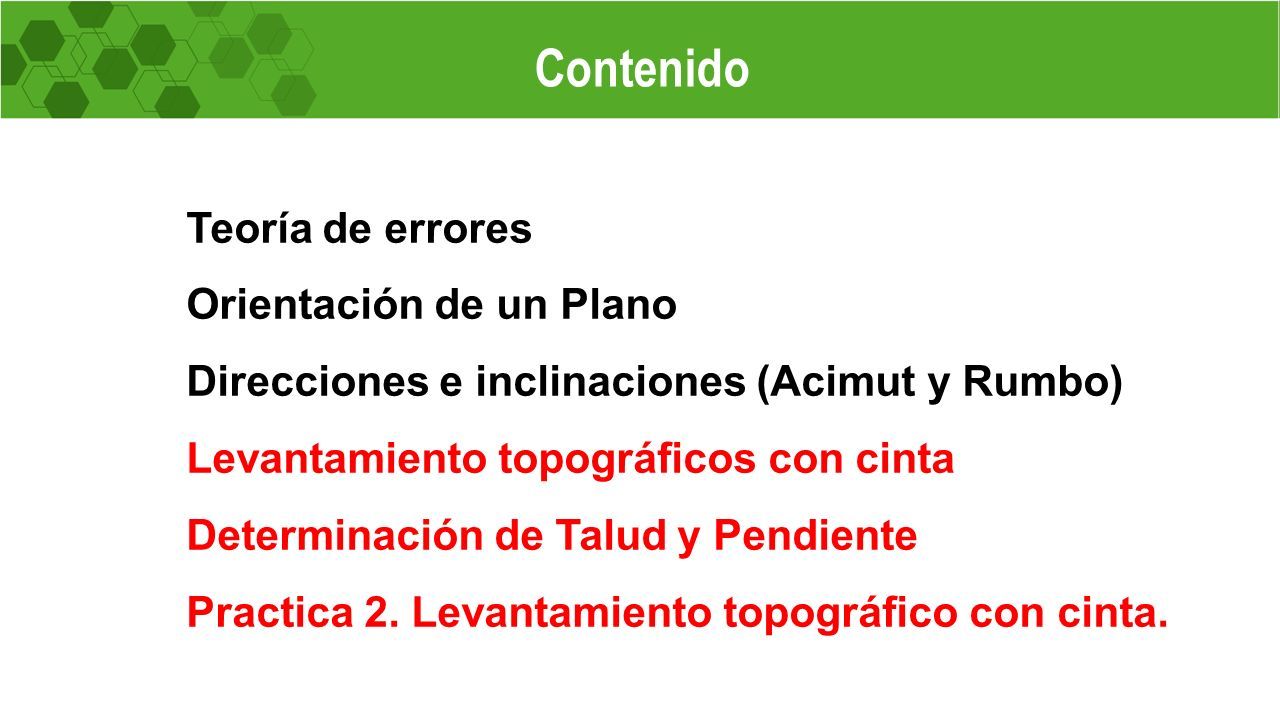 Contenido

Teoría de errores

Orientación de un Plano

Direcciones e inclinaciones (Acimut y Rumbo)

Levantamiento topográficos con cinta

Determinación de Talud y Pendiente

Practica 2. Levantamiento topográfico con cinta.